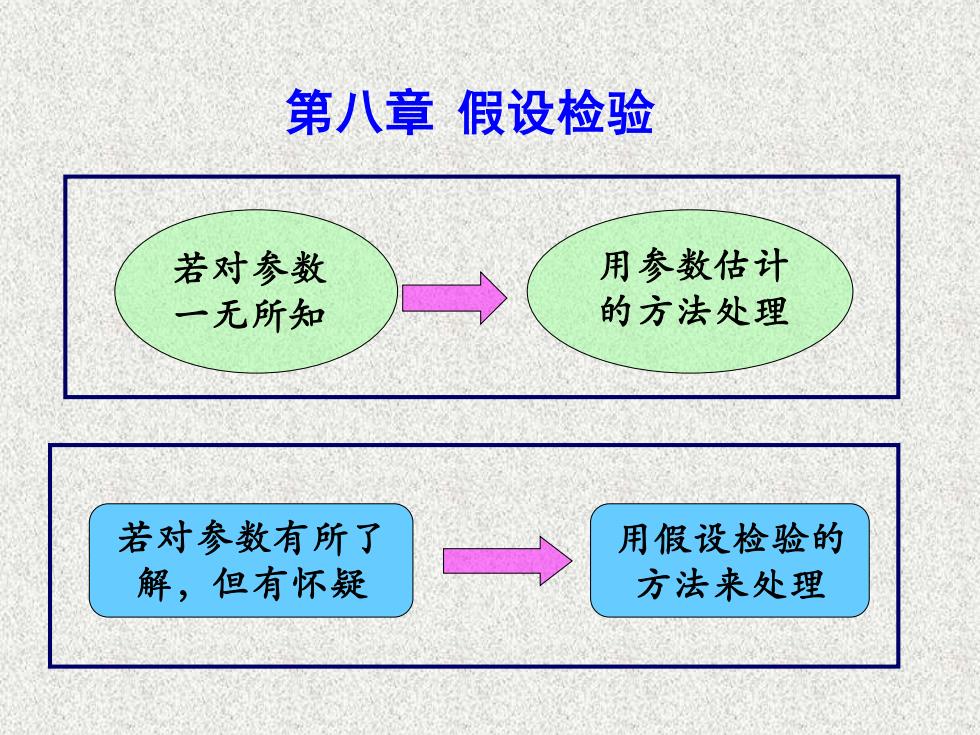 第八章 假设检验

若对参数一无所知

用参数估计的方法处理

若对参数有所了解，但有怀疑

用假设检验的方法来处理